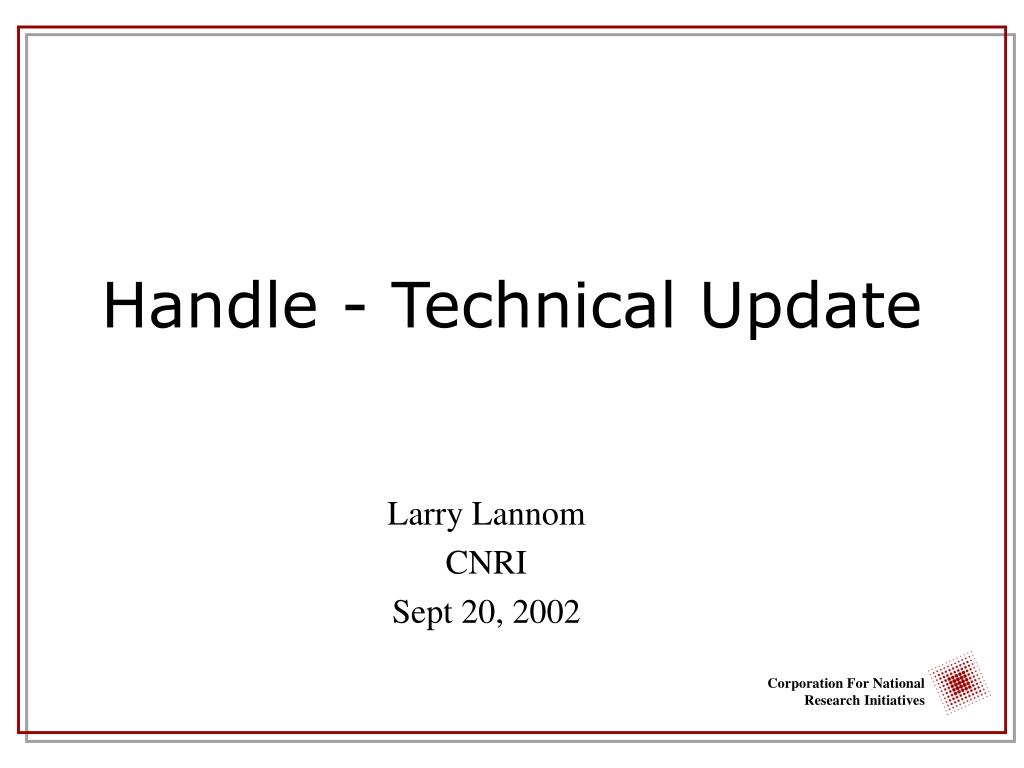 Handle - Technical Update

Larry Lannom
CNRI
Sept 20, 2002

Corporation For National Research Initiatives